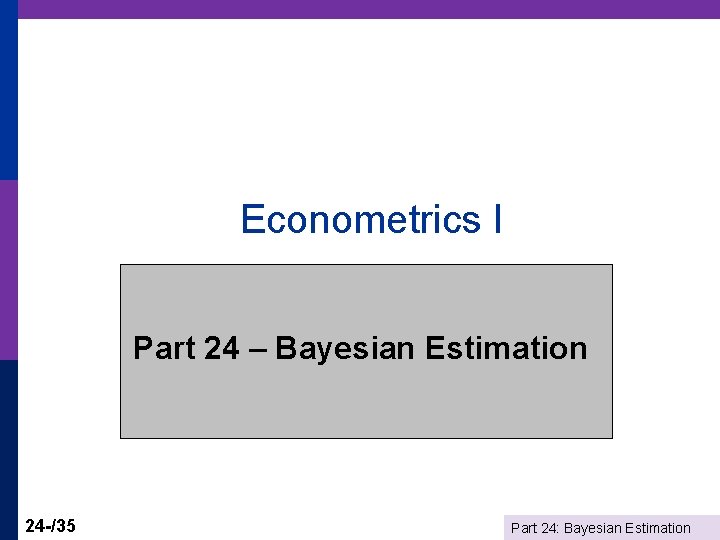 Econometrics I

Part 24 – Bayesian Estimation

24-/35

Part 24: Bayesian Estimation